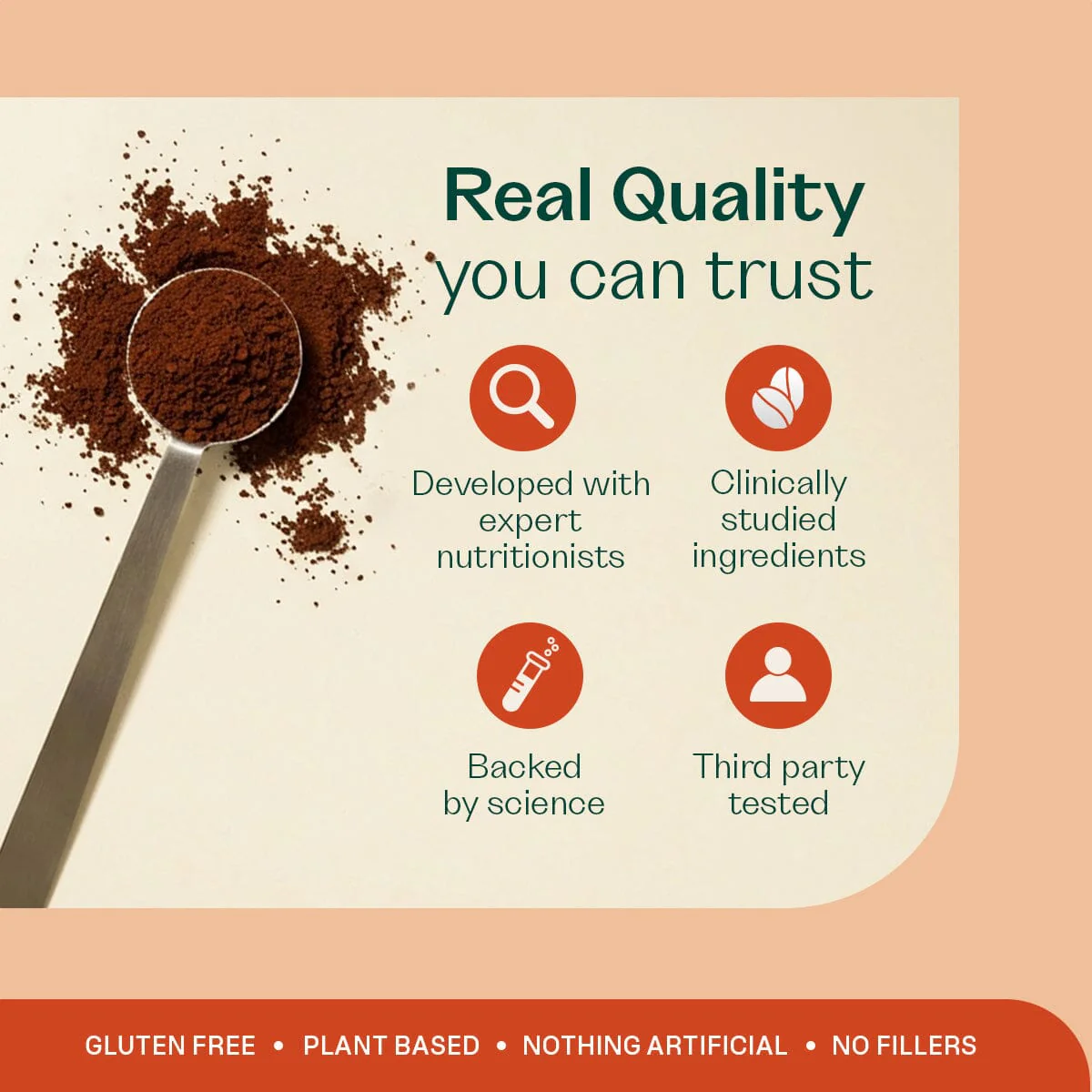 Real Quality
you can trust

Developed with expert nutritionists

Clinically studied ingredients

Backed by science

Third party tested

GLUTEN FREE • PLANT BASED • NOTHING ARTIFICIAL • NO FILLERS